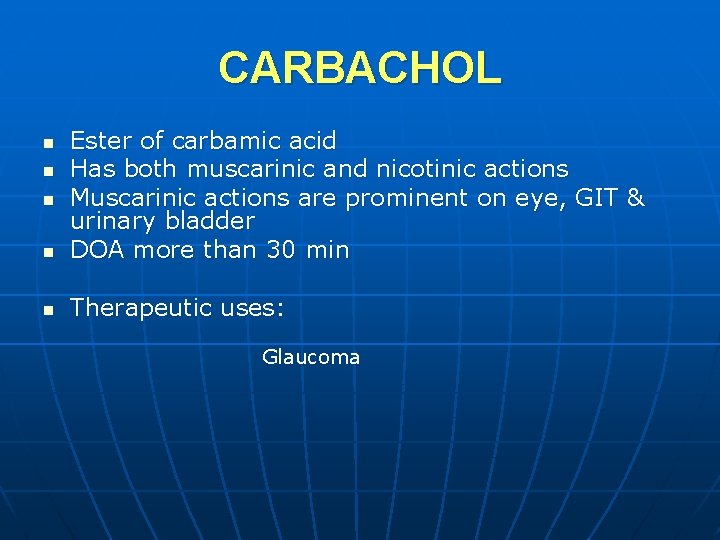 CARBACHOL

- Ester of carbamic acid
- Has both muscarinic and nicotinic actions
- Muscarinic actions are prominent on eye, GIT & urinary bladder
- DOA more than 30 min

- Therapeutic uses:

Glaucoma